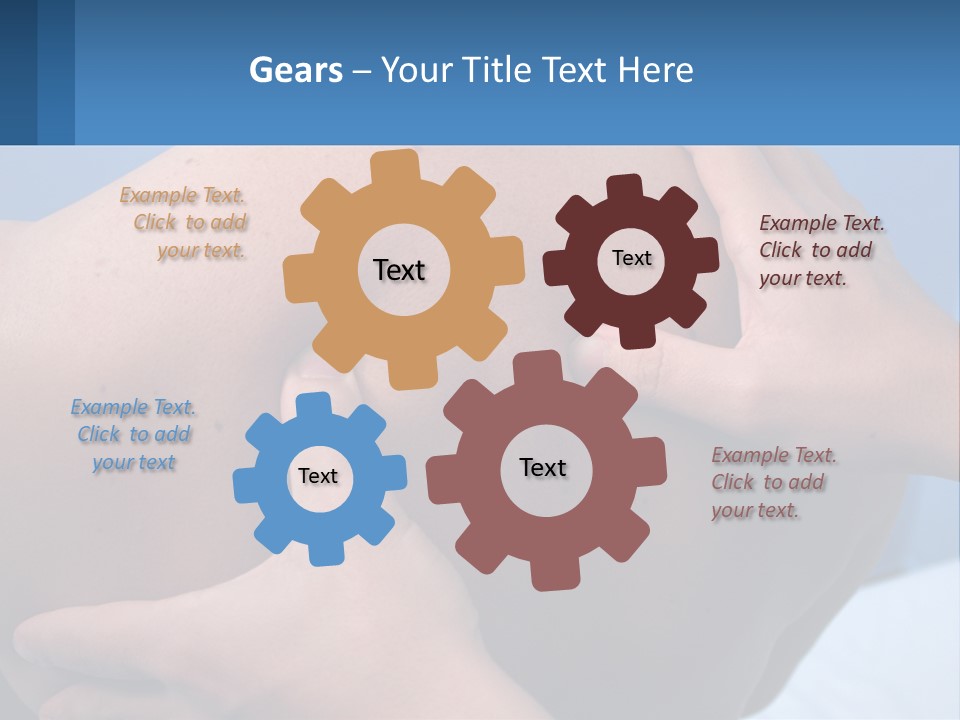 Gears – Your Title Text Here

Example Text. Click to add your text.

Text

Text

Example Text. Click to add your text.

Example Text. Click to add your text

Text

Text

Example Text. Click to add your text.